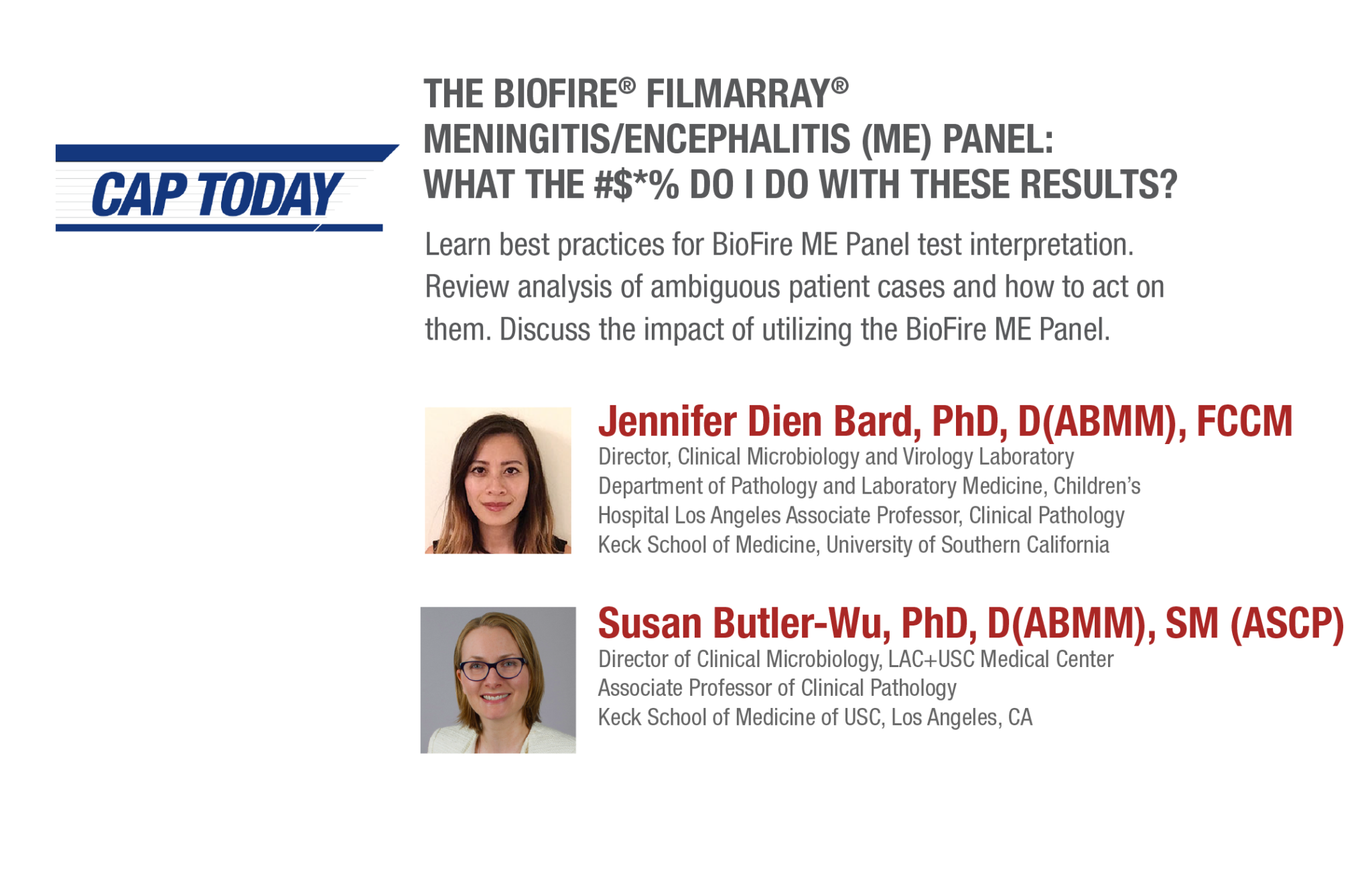 CAP TODAY

THE BIOFIRE® FILMARRAY® MENINGITIS/ENCEPHALITIS (ME) PANEL: WHAT THE #$*% DO I DO WITH THESE RESULTS?

Learn best practices for BioFire ME Panel test interpretation. Review analysis of ambiguous patient cases and how to act on them. Discuss the impact of utilizing the BioFire ME Panel.

Jennifer Dien Bard, PhD, D(ABMM), FCCM
Director, Clinical Microbiology and Virology Laboratory
Department of Pathology and Laboratory Medicine, Children's Hospital Los Angeles Associate Professor, Clinical Pathology
Keck School of Medicine, University of Southern California

Susan Butler-Wu, PhD, D(ABMM), SM (ASCP)
Director of Clinical Microbiology, LAC+USC Medical Center
Associate Professor of Clinical Pathology
Keck School of Medicine of USC, Los Angeles, CA